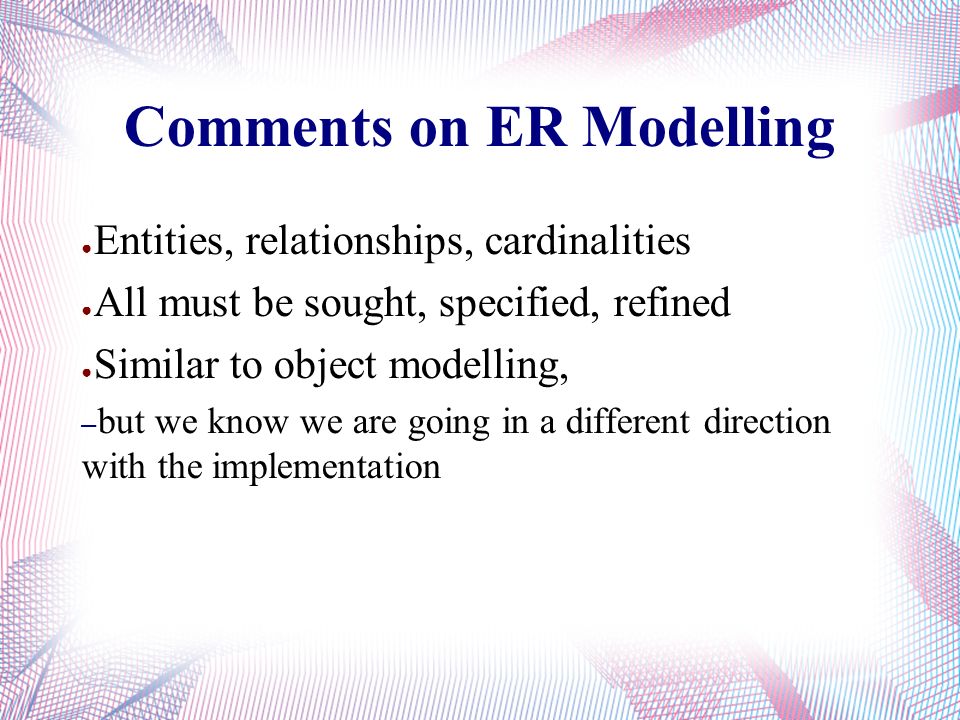 Comments on ER Modelling

●Entities, relationships, cardinalities

●All must be sought, specified, refined

●Similar to object modelling,

–but we know we are going in a different direction with the implementation